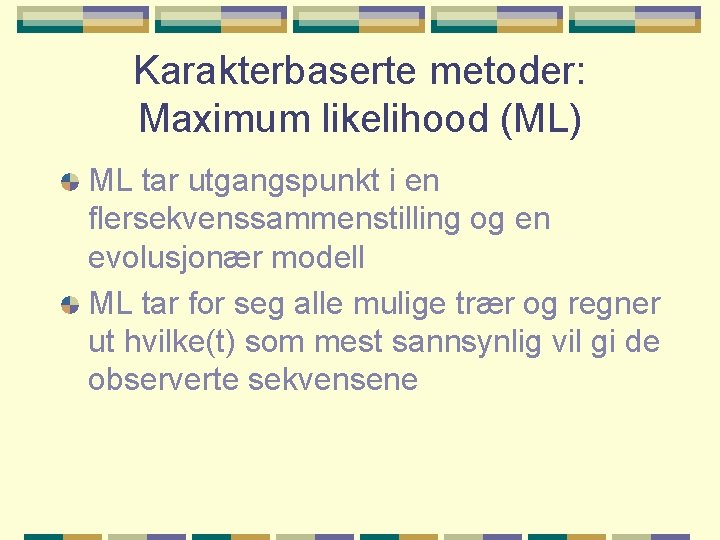 Karakterbaserte metoder: Maximum likelihood (ML)

ML tar utgangspunkt i en flersekvenssammenstilling og en evolusjonær modell

ML tar for seg alle mulige trær og regner ut hvilke(t) som mest sannsynlig vil gi de observerte sekvensene